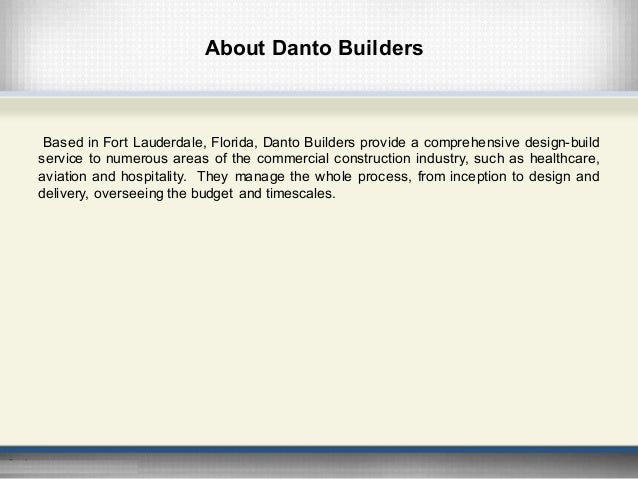 About Danto Builders

Based in Fort Lauderdale, Florida, Danto Builders provide a comprehensive design-build service to numerous areas of the commercial construction industry, such as healthcare, aviation and hospitality. They manage the whole process, from inception to design and delivery, overseeing the budget and timescales.